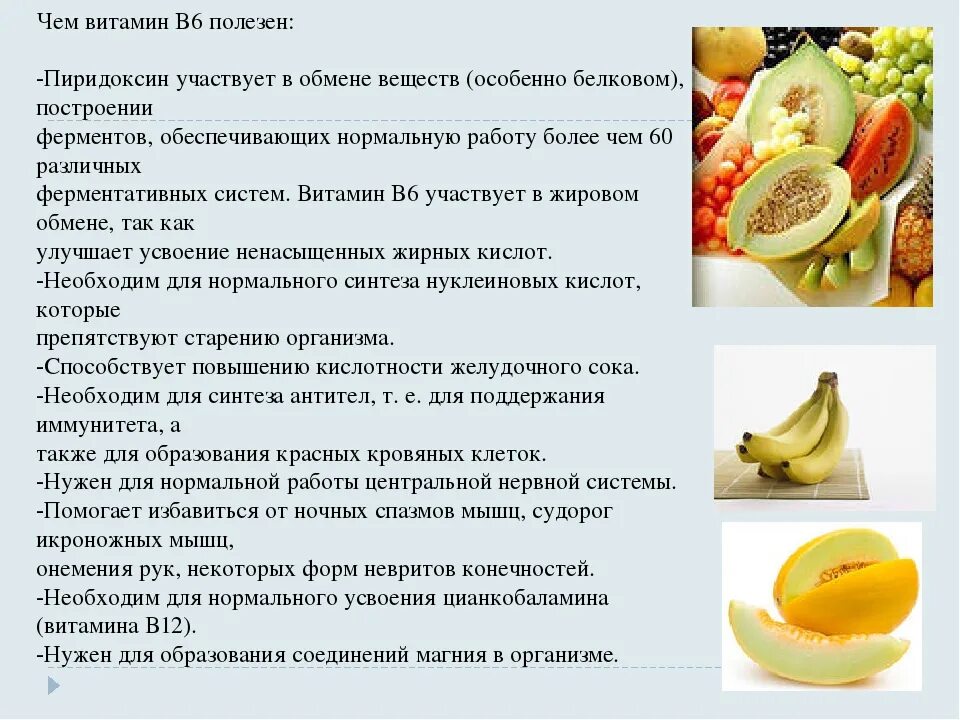 Чем витамин В6 полезен:

-Пиридоксин участвует в обмене веществ (особенно белковом), построении
ферментов, обеспечивающих нормальную работу более чем 60 различных
ферментативных систем. Витамин В6 участвует в жировом обмене, так как
улучшает усвоение ненасыщенных жирных кислот.
-Необходим для нормального синтеза нуклеиновых кислот, которые
препятствуют старению организма.
-Способствует повышению кислотности желудочного сока.
-Необходим для синтеза антител, т. е. для поддержания иммунитета, а
также для образования красных кровяных клеток.
-Нужен для нормальной работы центральной нервной системы.
-Помогает избавиться от ночных спазмов мышц, судорог икроножных мышц,
онемения рук, некоторых форм невритов конечностей.
-Необходим для нормального усвоения цианкобаламина (витамина В12).
-Нужен для образования соединений магния в организме.